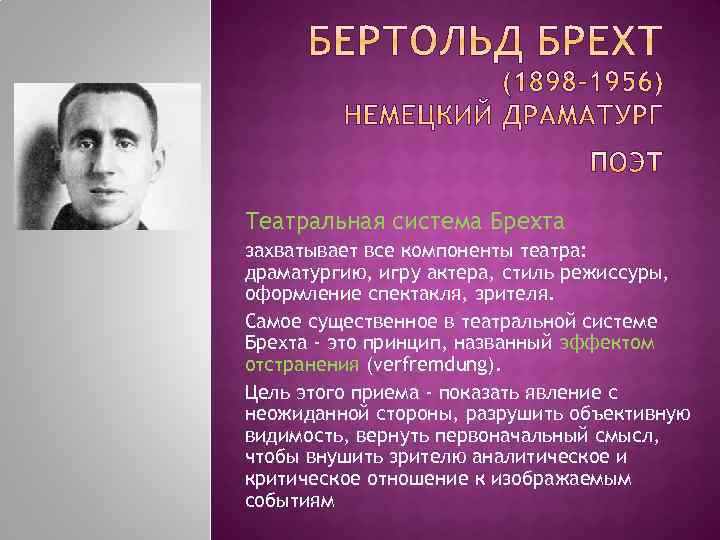 БЕРТОЛЬД БРЕХТ
(1898-1956)
НЕМЕЦКИЙ ДРАМАТУРГ
ПОЭТ

Театральная система Брехта

захватывает все компоненты театра: драматургию, игру актера, стиль режиссуры, оформление спектакля, зрителя.

Самое существенное в театральной системе Брехта - это принцип, названный эффектом отстранения (verfremdung).

Цель этого приема - показать явление с неожиданной стороны, разрушить объективную видимость, вернуть первоначальный смысл, чтобы внушить зрителю аналитическое и критическое отношение к изображаемым событиям